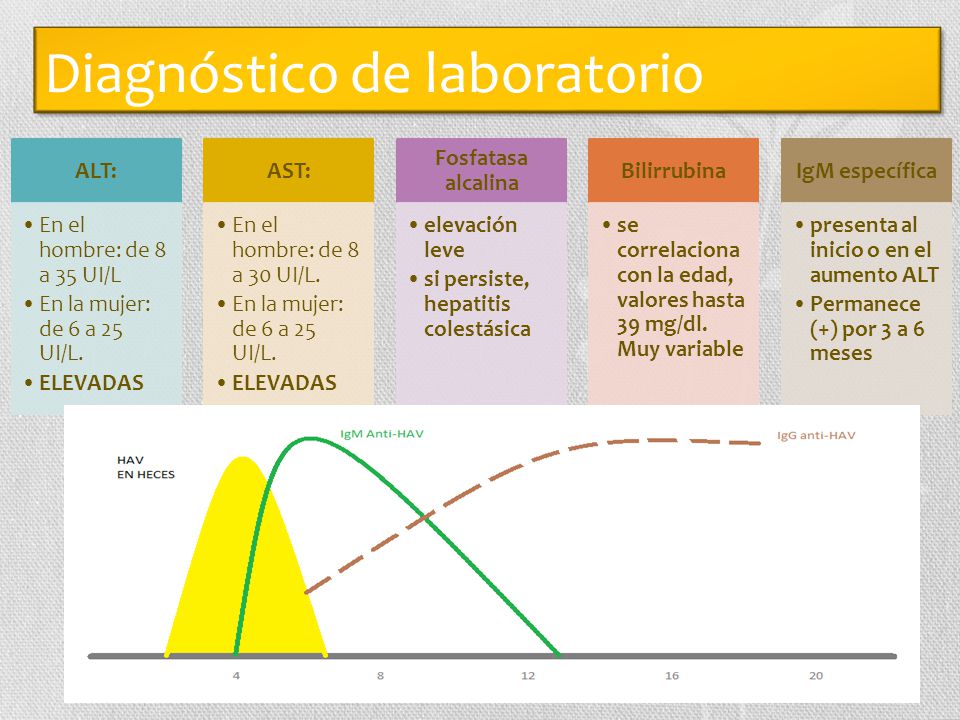 Diagnóstico de laboratorio

ALT:

• En el hombre: de 8 a 35 UI/L
• En la mujer: de 6 a 25 UI/L.
• ELEVADAS

AST:

• En el hombre: de 8 a 30 UI/L.
• En la mujer: de 6 a 25 UI/L.
• ELEVADAS

Fosfatasa alcalina

• elevación leve
• si persiste, hepatitis colestásica

Bilirrubina

• se correlaciona con la edad, valores hasta 39 mg/dl. Muy variable

IgM específica

• presenta al inicio o en el aumento ALT
• Permanece (+) por 3 a 6 meses

HAV EN HECES

IgM Anti-HAV

IgG anti-HAV

4 8 12 16 20